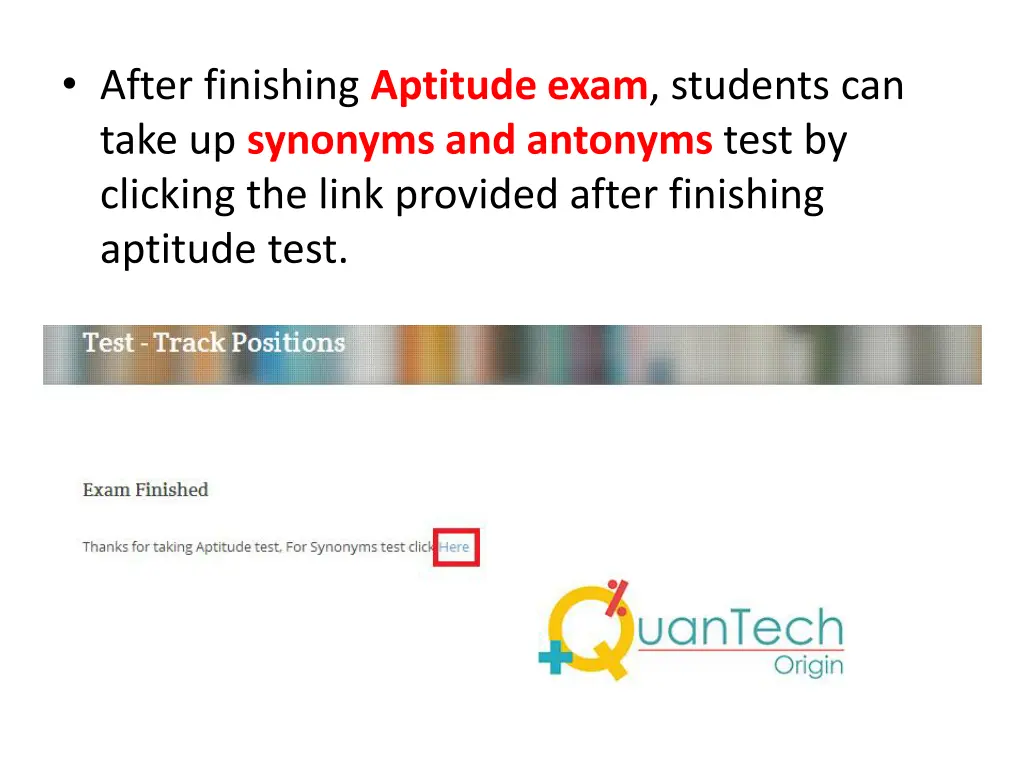 • After finishing Aptitude exam, students can take up synonyms and antonyms test by clicking the link provided after finishing aptitude test.

Test - Track Positions

Exam Finished

Thanks for taking Aptitude test, For Synonyms test click Here

QuanTech
Origin